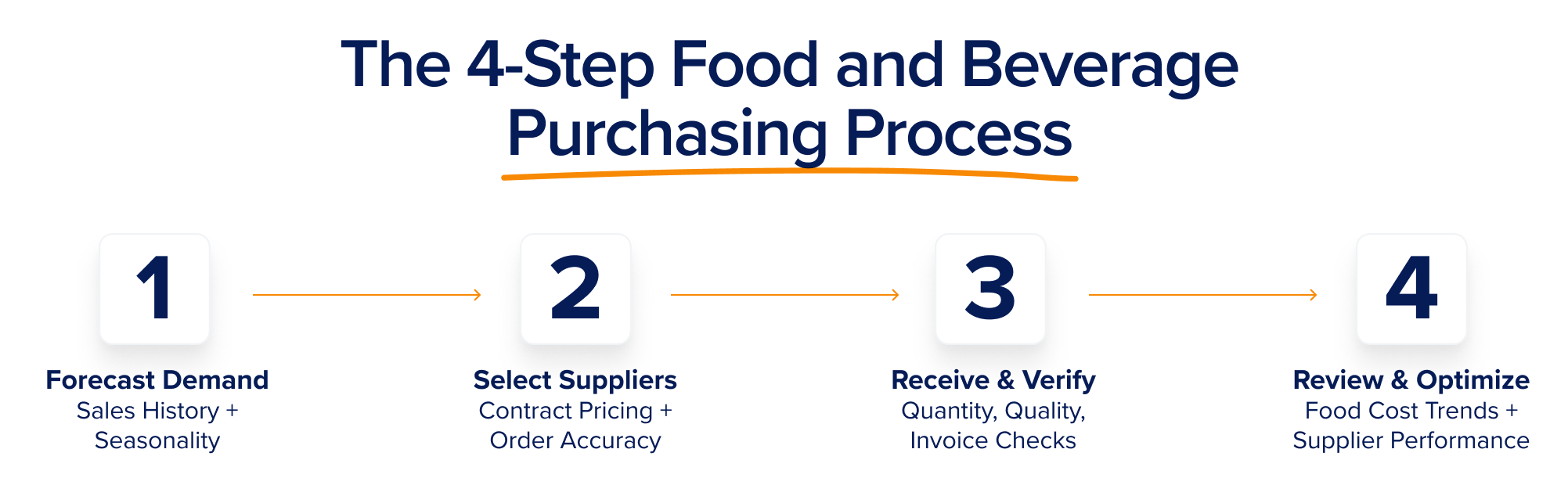 The 4-Step Food and Beverage Purchasing Process

1

Forecast Demand
Sales History + Seasonality

2

Select Suppliers
Contract Pricing + Order Accuracy

3

Receive & Verify
Quantity, Quality, Invoice Checks

4

Review & Optimize
Food Cost Trends + Supplier Performance